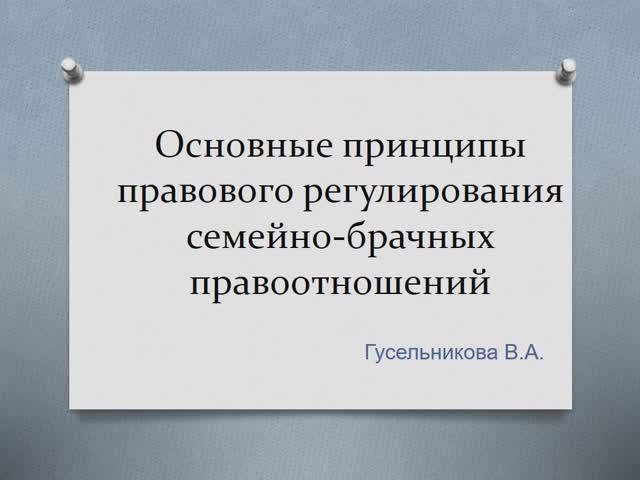 Основные принципы правового регулирования семейно-брачных правоотношений

Гусельникова В.А.